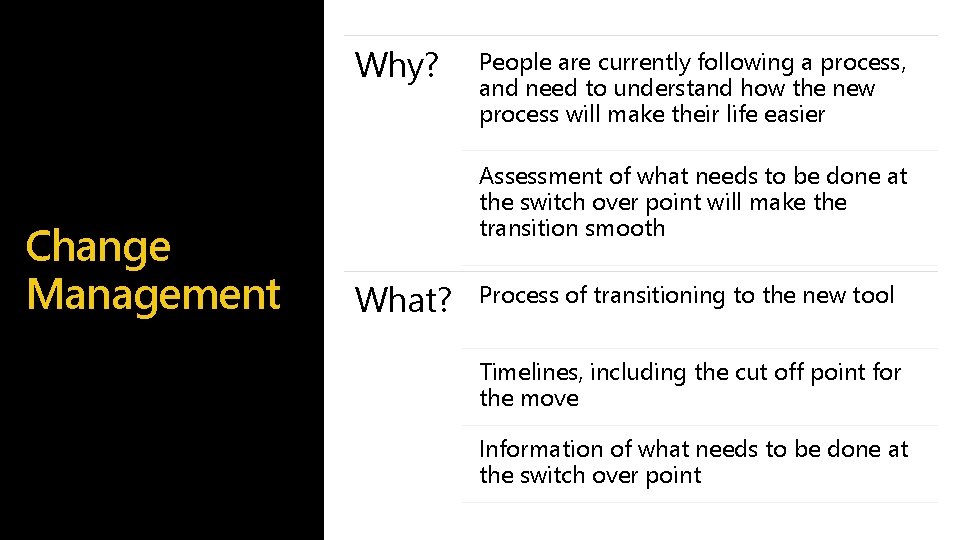 Change Management

Why?

People are currently following a process, and need to understand how the new process will make their life easier

Assessment of what needs to be done at the switch over point will make the transition smooth

What?

Process of transitioning to the new tool

Timelines, including the cut off point for the move

Information of what needs to be done at the switch over point